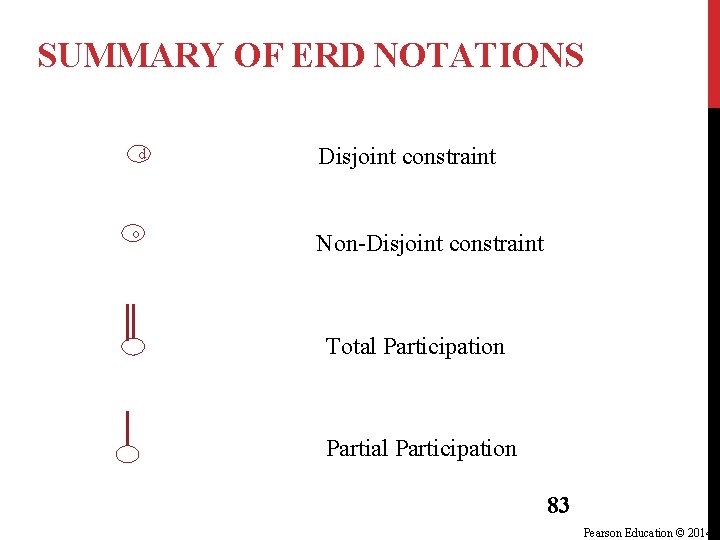 SUMMARY OF ERD NOTATIONS

d

Disjoint constraint

o

Non-Disjoint constraint

Total Participation

Partial Participation

83

Pearson Education © 2014